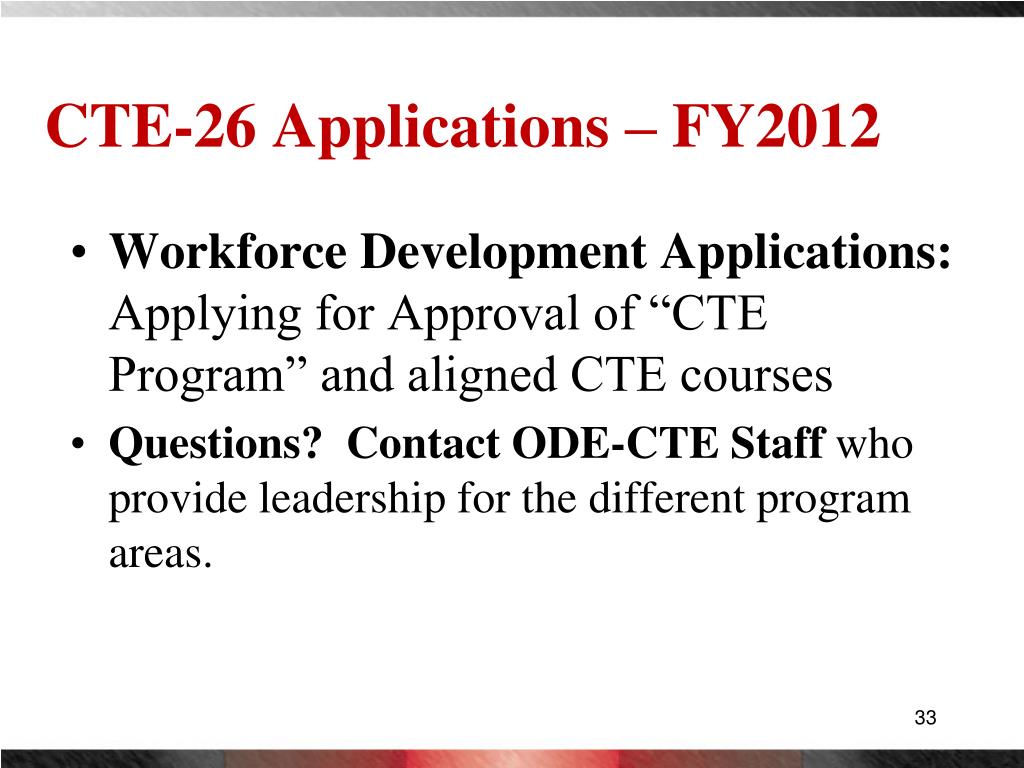 CTE-26 Applications – FY2012

• Workforce Development Applications: Applying for Approval of “CTE Program” and aligned CTE courses

• Questions?  Contact ODE-CTE Staff who provide leadership for the different program areas.

33